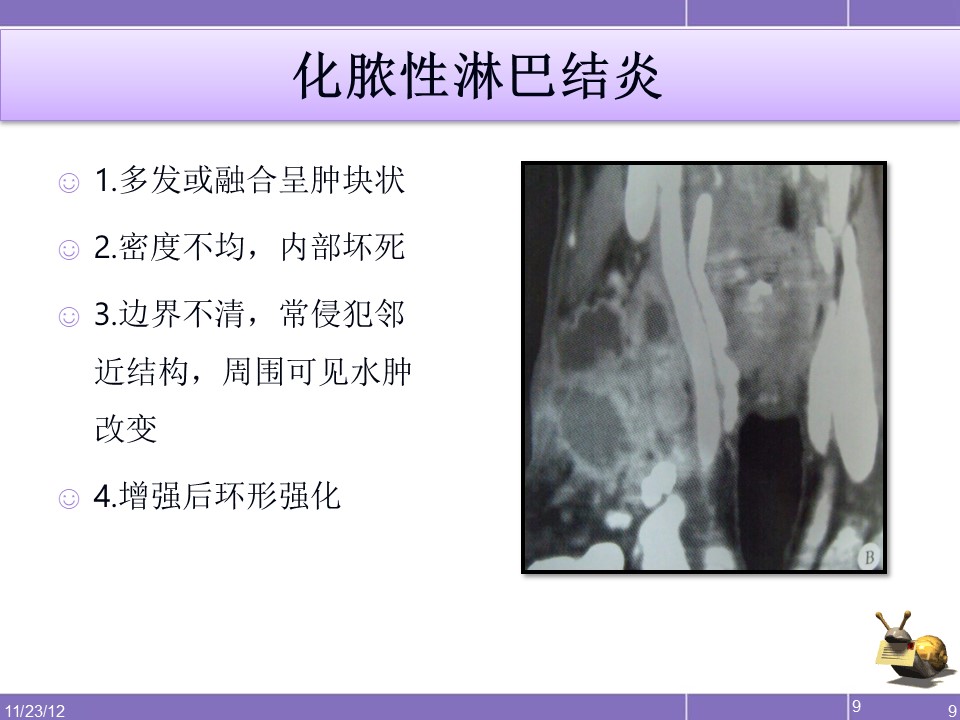 化脓性淋巴结炎

☺ 1.多发或融合呈肿块状

☺ 2.密度不均，内部坏死

☺ 3.边界不清，常侵犯邻近结构，周围可见水肿改变

☺ 4.增强后环形强化

B

11/23/12

9

9